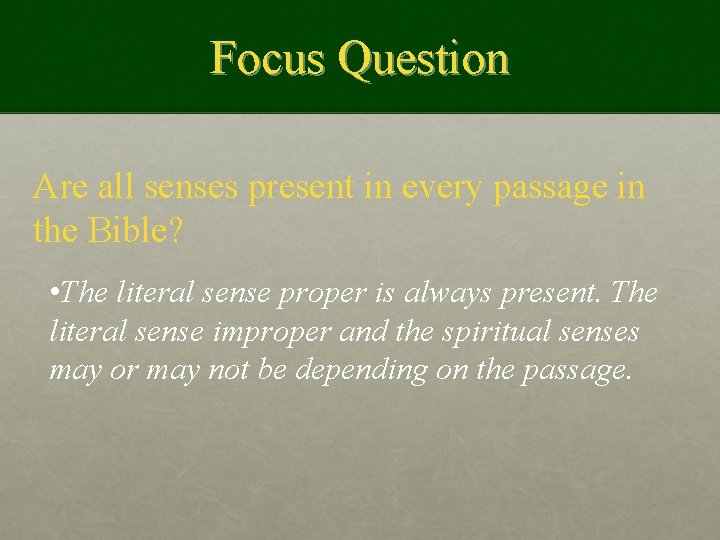 Focus Question

Are all senses present in every passage in the Bible?

•The literal sense proper is always present. The literal sense improper and the spiritual senses may or may not be depending on the passage.